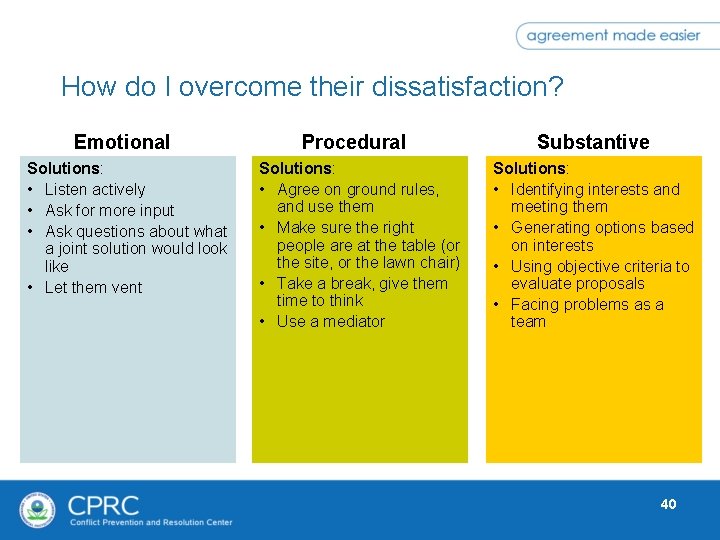 agreement made easier

How do I overcome their dissatisfaction?

Emotional

Solutions:
• Listen actively
• Ask for more input
• Ask questions about what a joint solution would look like
• Let them vent

Procedural

Solutions:
• Agree on ground rules, and use them
• Make sure the right people are at the table (or the site, or the lawn chair)
• Take a break, give them time to think
• Use a mediator

Substantive

Solutions:
• Identifying interests and meeting them
• Generating options based on interests
• Using objective criteria to evaluate proposals
• Facing problems as a team

CPRC
Conflict Prevention and Resolution Center

40